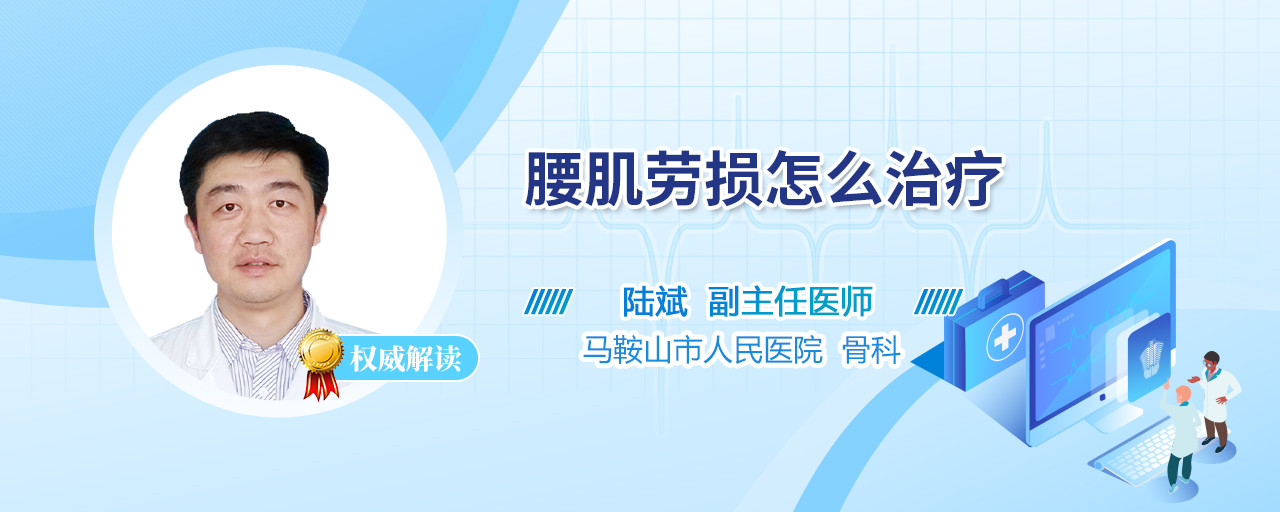 腰肌劳损怎么治疗

陆斌 副主任医师

马鞍山市人民医院 骨科

权威解读